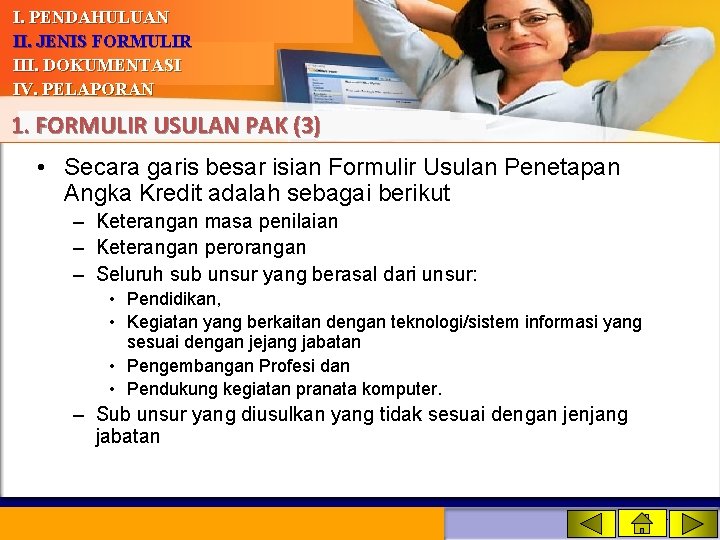 I. PENDAHULUAN
II. JENIS FORMULIR
III. DOKUMENTASI
IV. PELAPORAN

1. FORMULIR USULAN PAK (3)

• Secara garis besar isian Formulir Usulan Penetapan Angka Kredit adalah sebagai berikut
– Keterangan masa penilaian
– Keterangan perorangan
– Seluruh sub unsur yang berasal dari unsur:
• Pendidikan,
• Kegiatan yang berkaitan dengan teknologi/sistem informasi yang sesuai dengan jejang jabatan
• Pengembangan Profesi dan
• Pendukung kegiatan pranata komputer.
– Sub unsur yang diusulkan yang tidak sesuai dengan jenjang jabatan